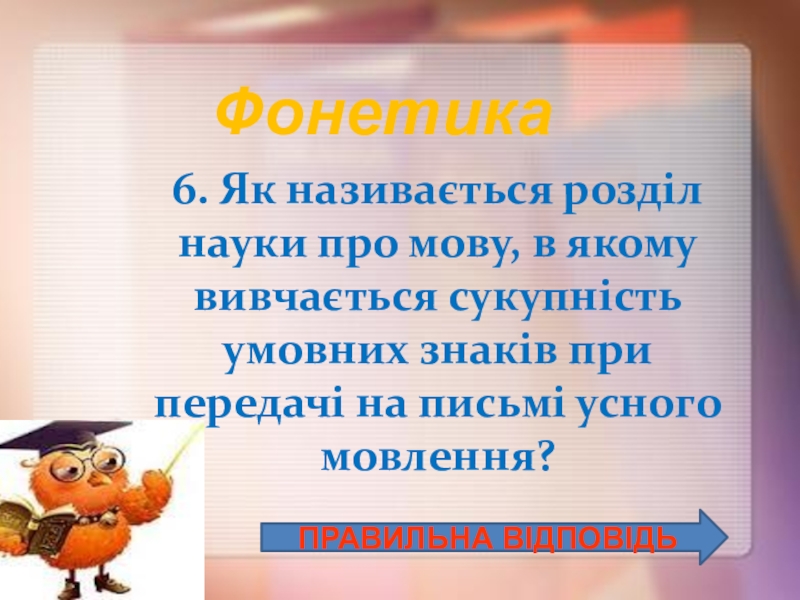 Фонетика

6. Як називається розділ науки про мову, в якому вивчається сукупність умовних знаків при передачі на письмі усного мовлення?

ПРАВИЛЬНА ВІДПОВІДЬ